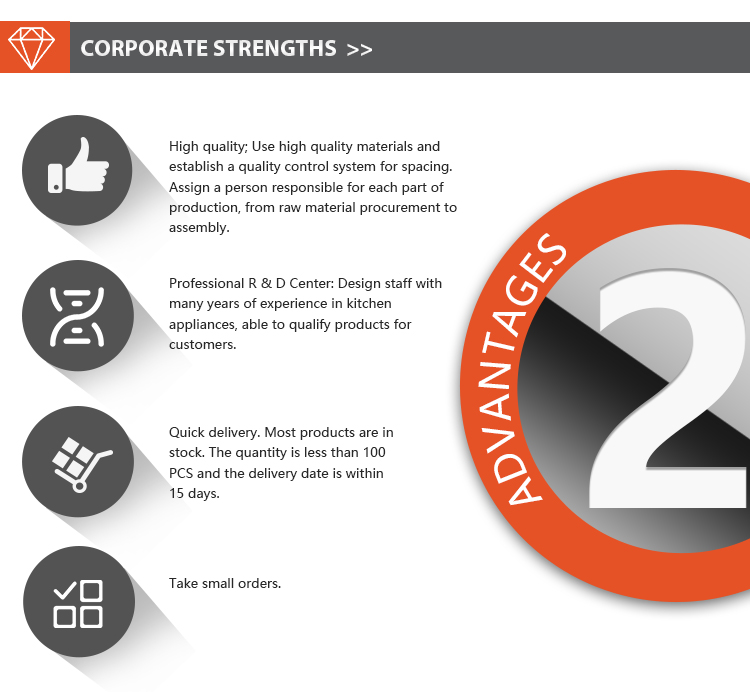 CORPORATE STRENGTHS >>

High quality; Use high quality materials and establish a quality control system for spacing. Assign a person responsible for each part of production, from raw material procurement to assembly.

Professional R & D Center: Design staff with many years of experience in kitchen appliances, able to qualify products for customers.

Quick delivery. Most products are in stock. The quantity is less than 100 PCS and the delivery date is within 15 days.

Take small orders.

ADVANTAGES

2